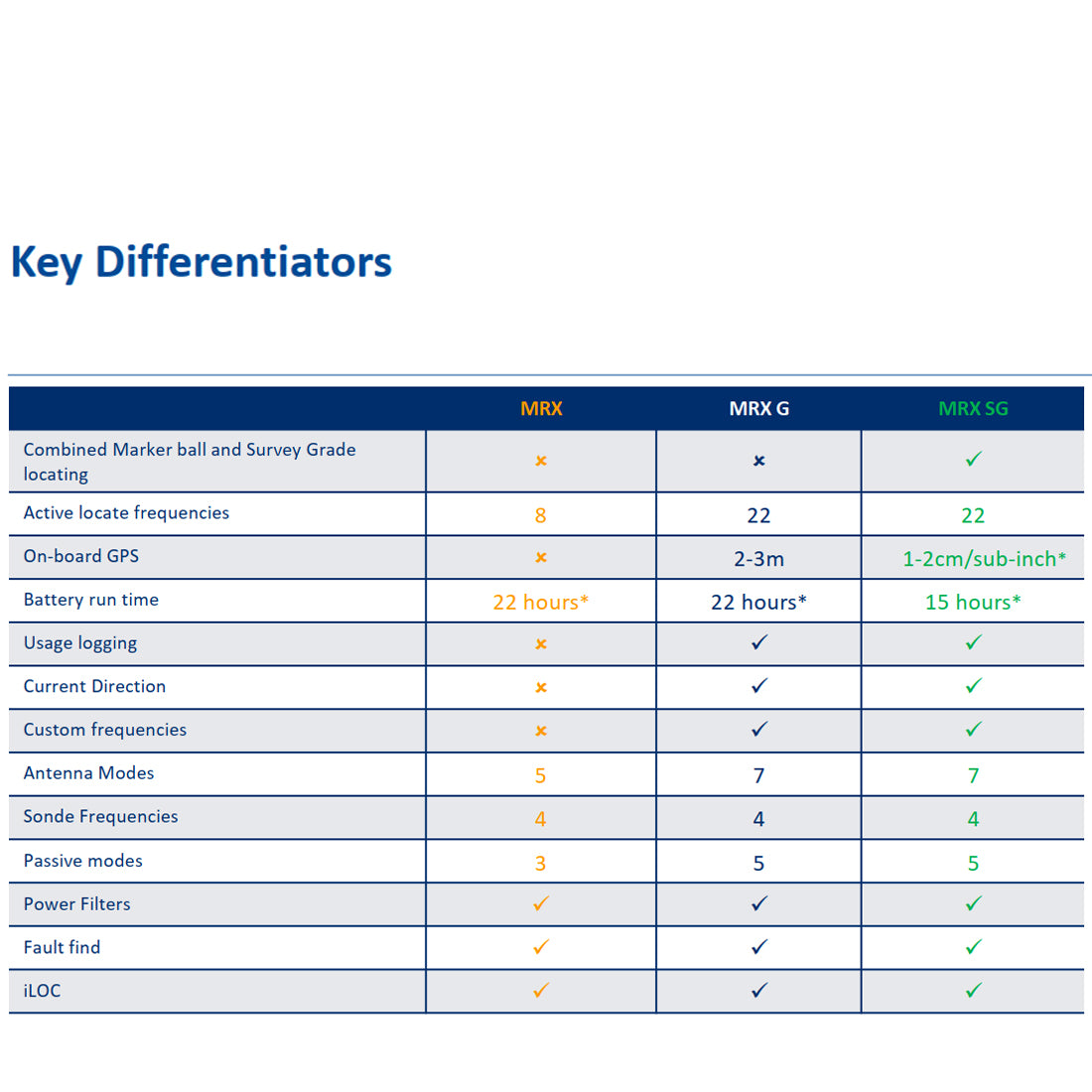 Key Differentiators

|  | MRX | MRX G | MRX SG |
|---|---|---|---|
| Combined Marker ball and Survey Grade locating | × | × | ✓ |
| Active locate frequencies | 8 | 22 | 22 |
| On-board GPS | × | 2-3m | 1-2cm/sub-inch* |
| Battery run time | 22 hours* | 22 hours* | 15 hours* |
| Usage logging | × | ✓ | ✓ |
| Current Direction | × | ✓ | ✓ |
| Custom frequencies | × | ✓ | ✓ |
| Antenna Modes | 5 | 7 | 7 |
| Sonde Frequencies | 4 | 4 | 4 |
| Passive modes | 3 | 5 | 5 |
| Power Filters | ✓ | ✓ | ✓ |
| Fault find | ✓ | ✓ | ✓ |
| iLOC | ✓ | ✓ | ✓ |